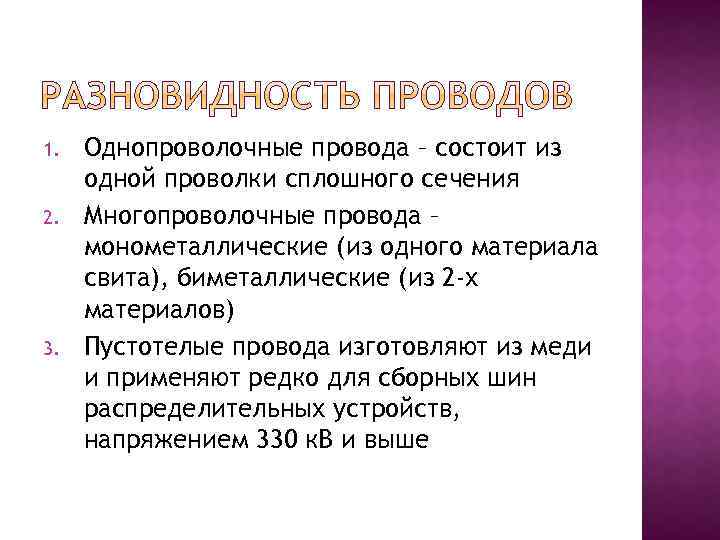 РАЗНОВИДНОСТЬ ПРОВОДОВ

1. Однопроволочные провода – состоит из одной проволки сплошного сечения
2. Многопроволочные провода – монометаллические (из одного материала свита), биметаллические (из 2-х материалов)
3. Пустотелые провода изготовляют из меди и применяют редко для сборных шин распределительных устройств, напряжением 330 кВ и выше